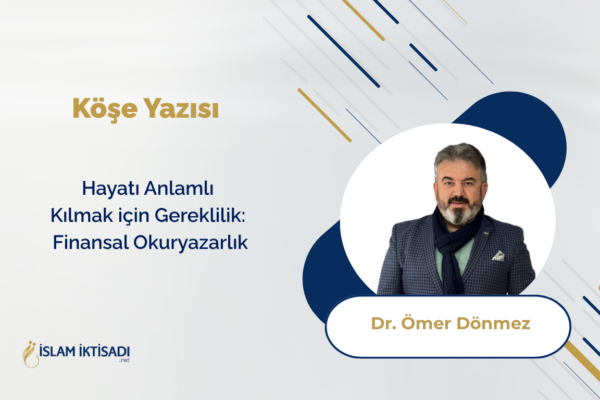 Köşe Yazısı

Hayatı Anlamlı Kılmak için Gereklilik: Finansal Okuryazarlık

Dr. Ömer Dönmez

İSLAM İKTİSADI .net